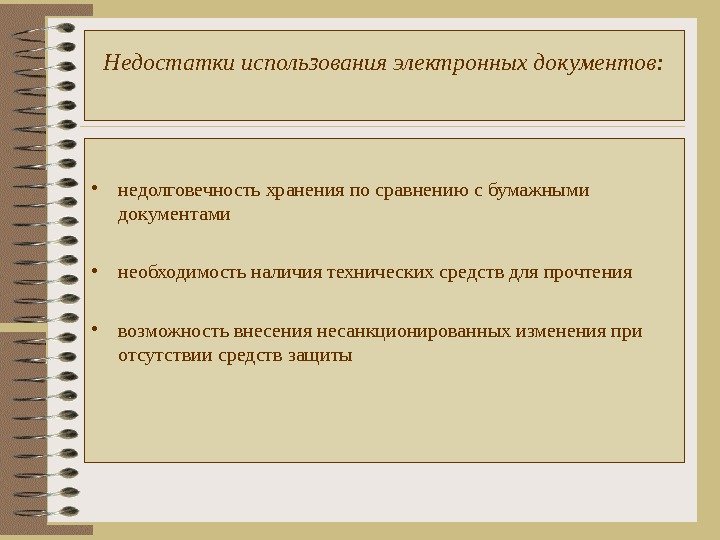 Недостатки использования электронных документов:

• недолговечность хранения по сравнению с бумажными документами

• необходимость наличия технических средств для прочтения

• возможность внесения несанкционированных изменения при отсутствии средств защиты